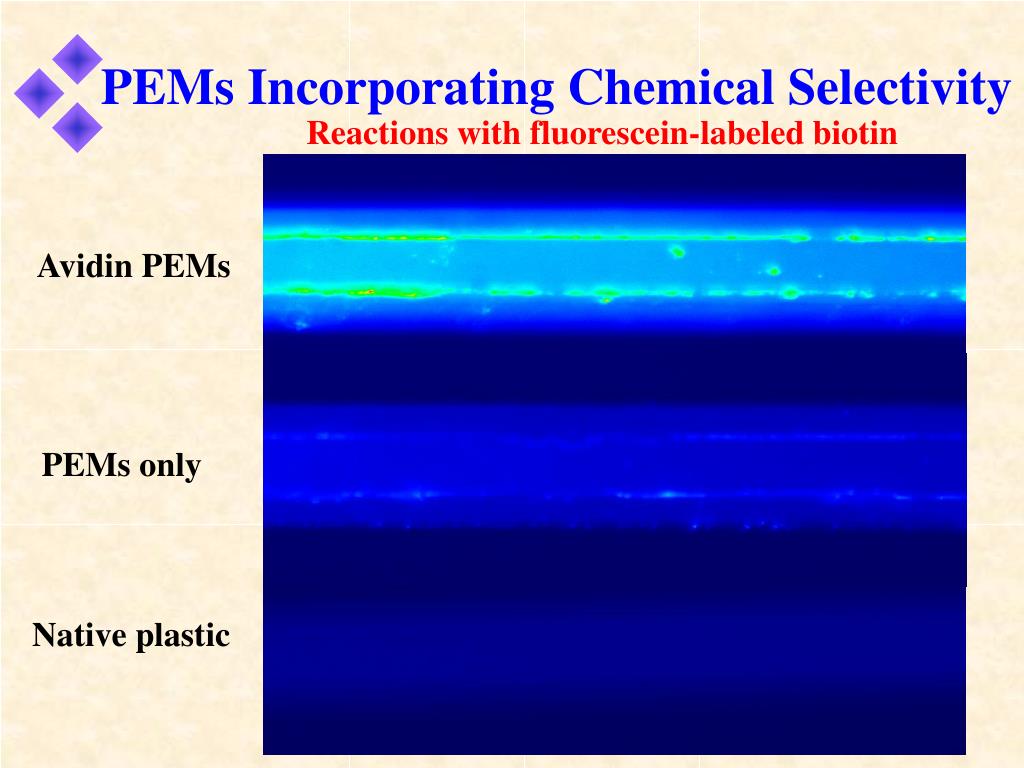 PEMs Incorporating Chemical Selectivity

Reactions with fluorescein-labeled biotin

Avidin PEMs

PEMs only

Native plastic